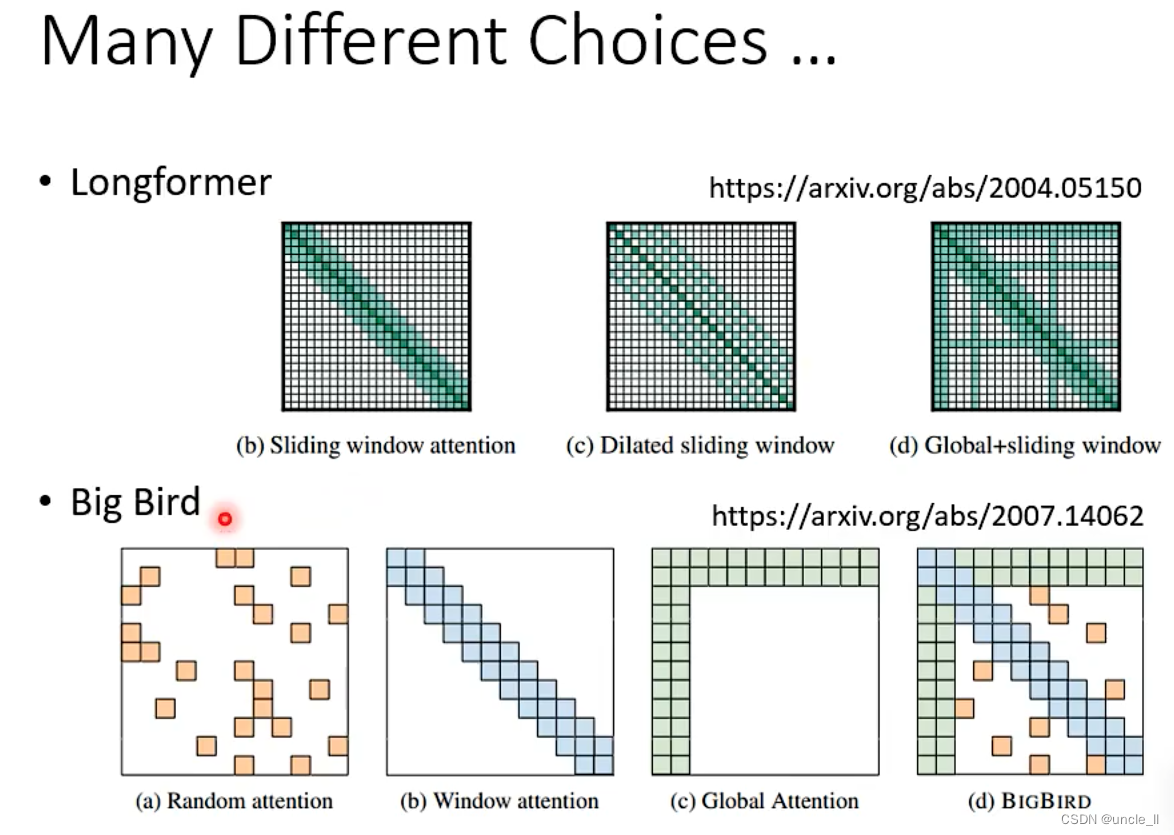 Many Different Choices …

• Longformer

https://arxiv.org/abs/2004.05150

(b) Sliding window attention

(c) Dilated sliding window

(d) Global+sliding window

• Big Bird

https://arxiv.org/abs/2007.14062

(a) Random attention

(b) Window attention

(c) Global Attention

(d) BIGBIRD

CSDN @uncle_ll